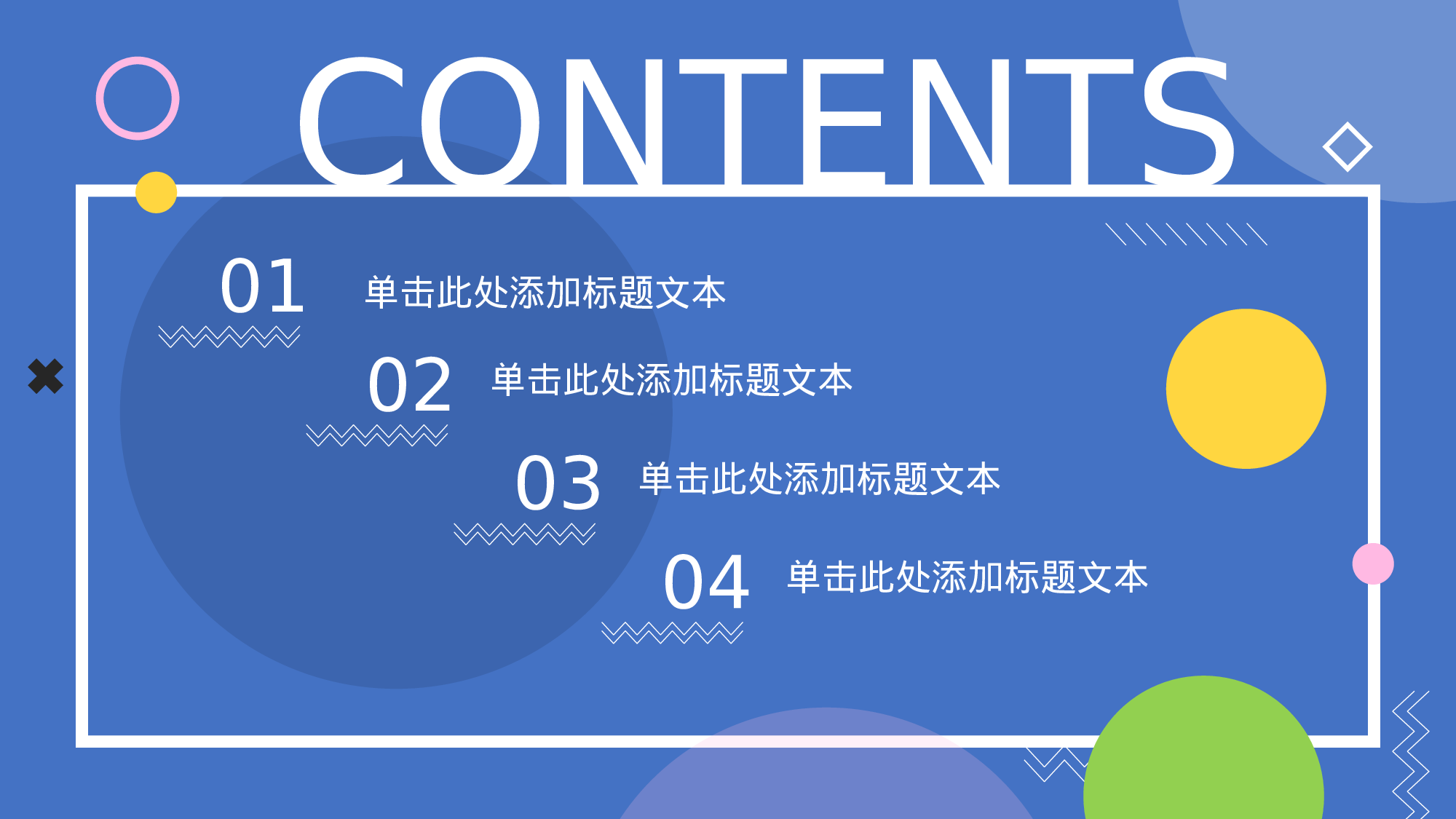 CONTENTS

01 单击此处添加标题文本

02 单击此处添加标题文本

03 单击此处添加标题文本

04 单击此处添加标题文本